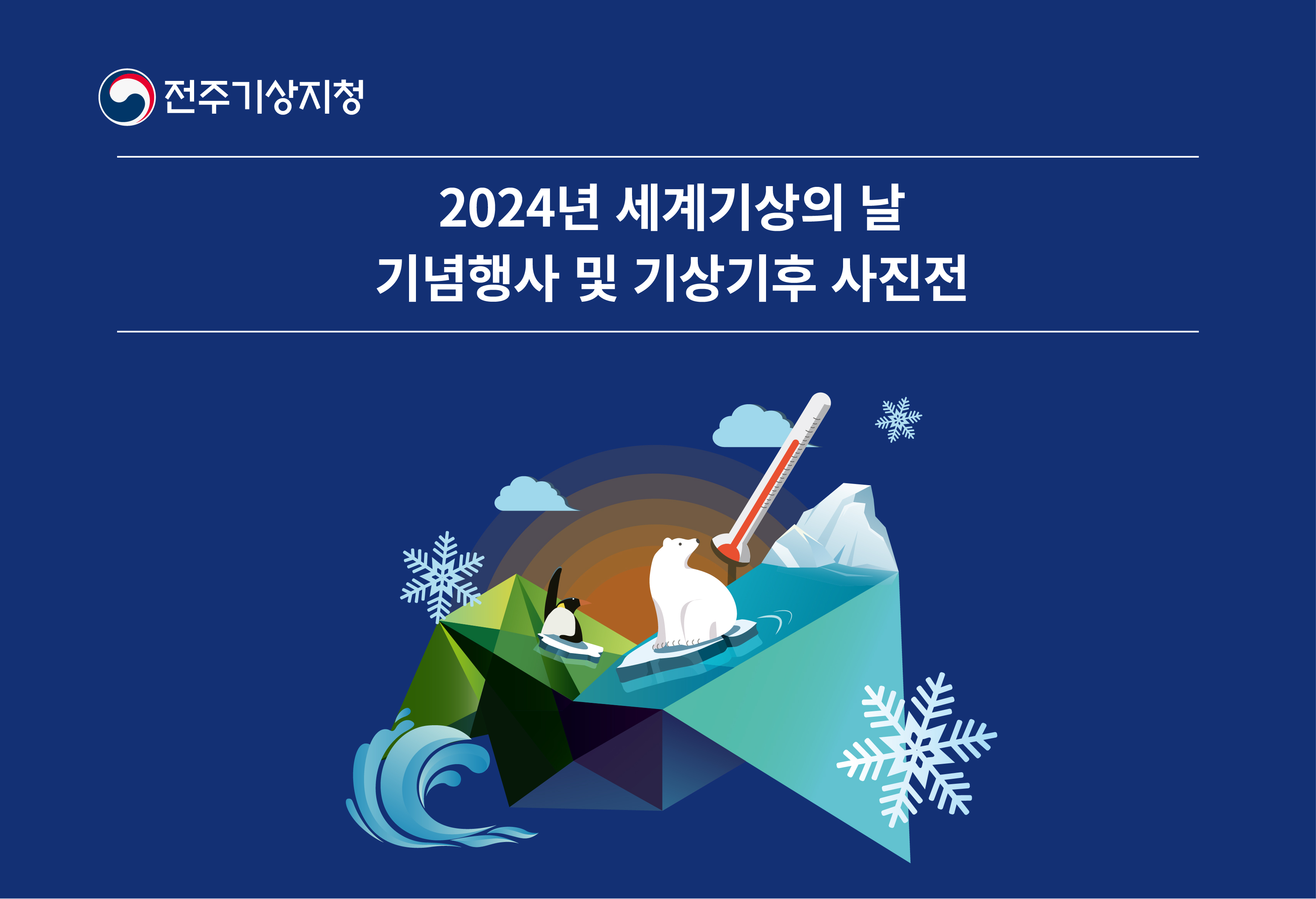 전주기상지청

2024년 세계기상의 날
기념행사 및 기상기후 사진전